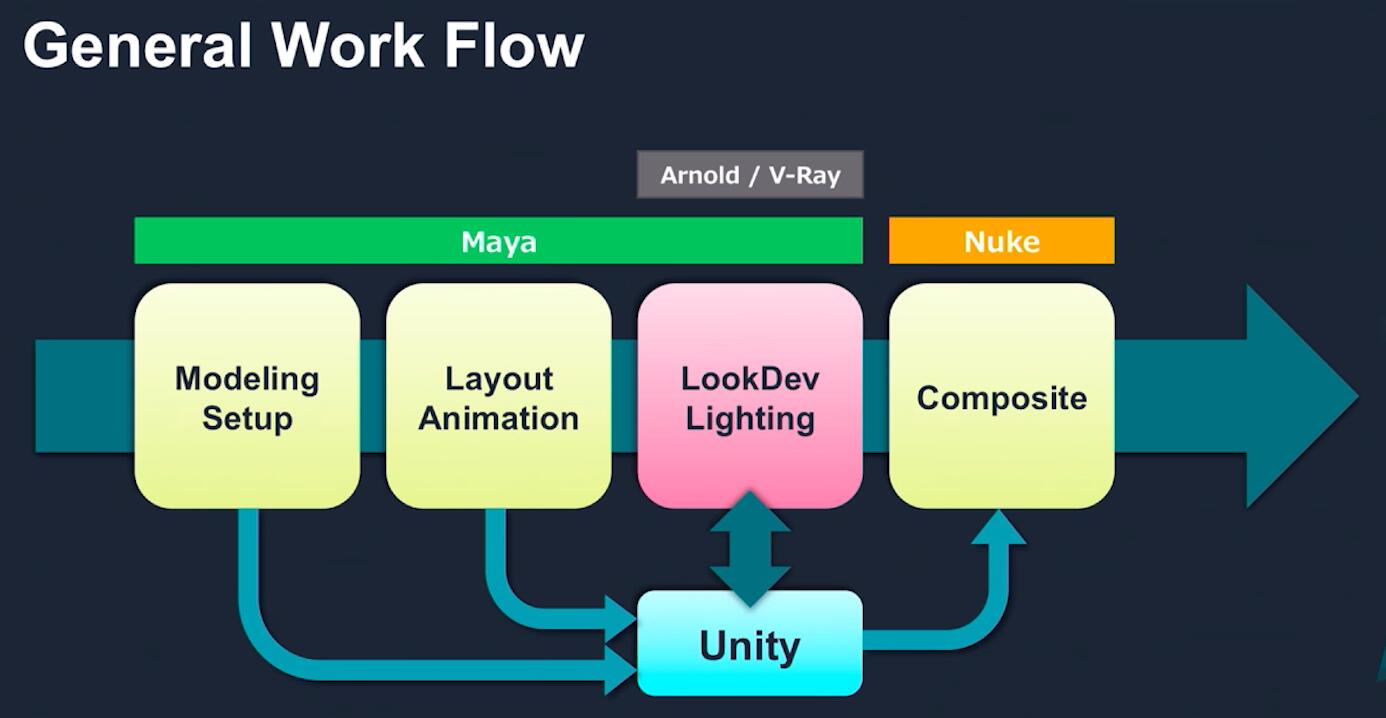 General Work Flow

Arnold / V-Ray

Maya

Nuke

Modeling Setup

Layout Animation

LookDev Lighting

Composite

Unity